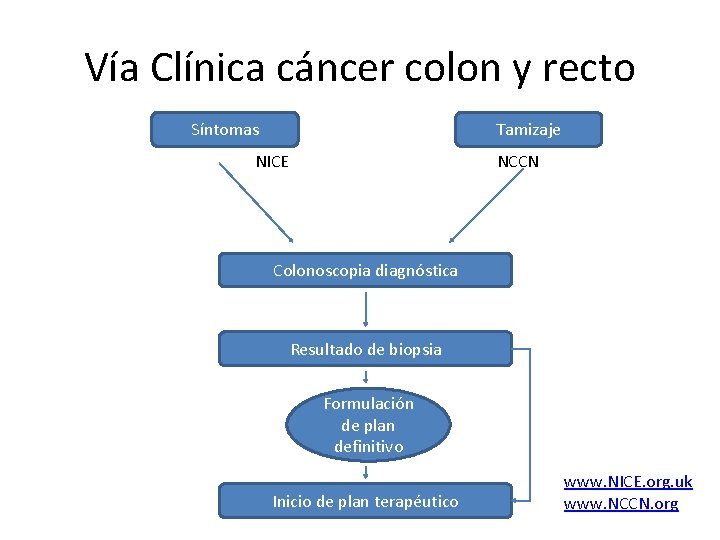 Vía Clínica cáncer colon y recto

Síntomas

Tamizaje

NICE

NCCN

Colonoscopia diagnóstica

Resultado de biopsia

Formulación de plan definitivo

Inicio de plan terapéutico

www.NICE.org.uk
www.NCCN.org